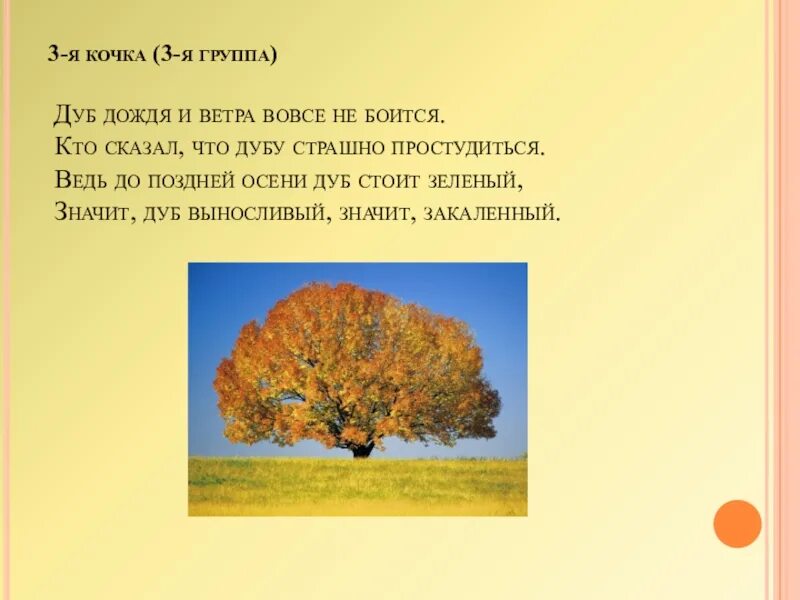 3-я кочка (3-я группа)

Дуб дождя и ветра вовсе не боится.
Кто сказал, что дубу страшно простудиться.
Ведь до поздней осени дуб стоит зеленый,
Значит, дуб выносливый, значит, закаленный.